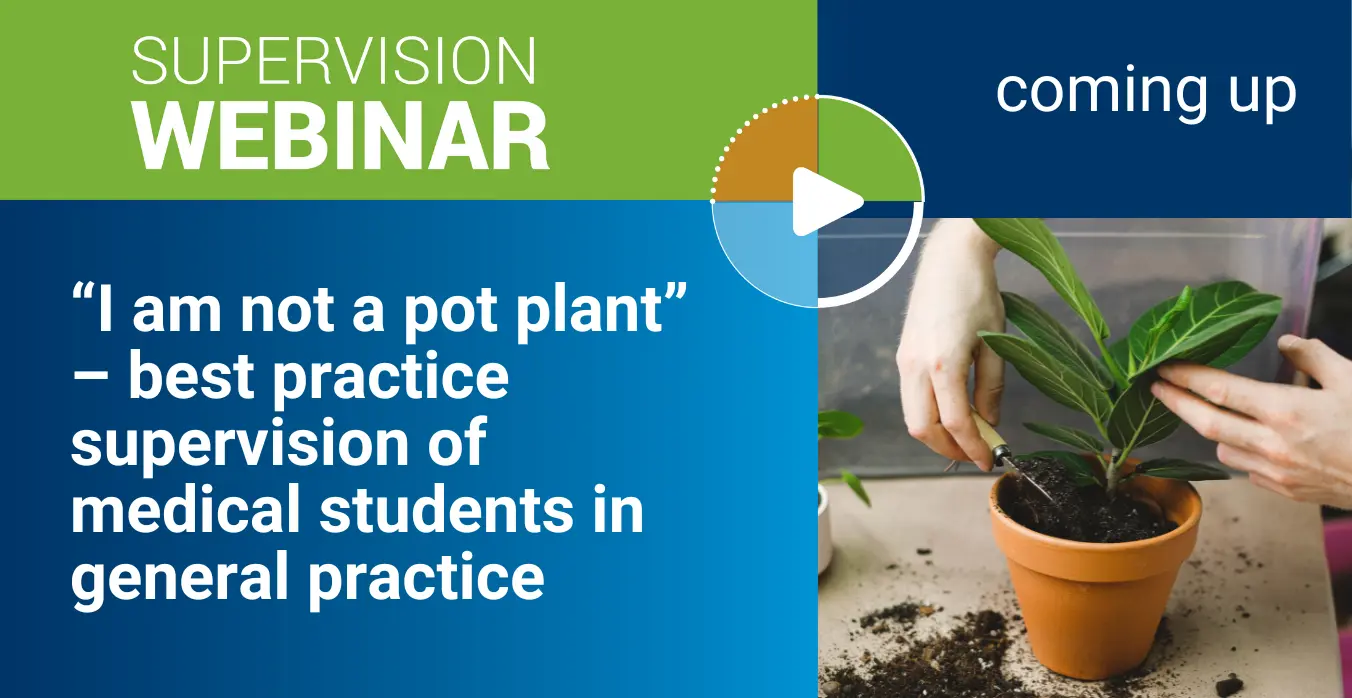 SUPERVISION
WEBINAR

coming up

“I am not a pot plant” – best practice supervision of medical students in general practice